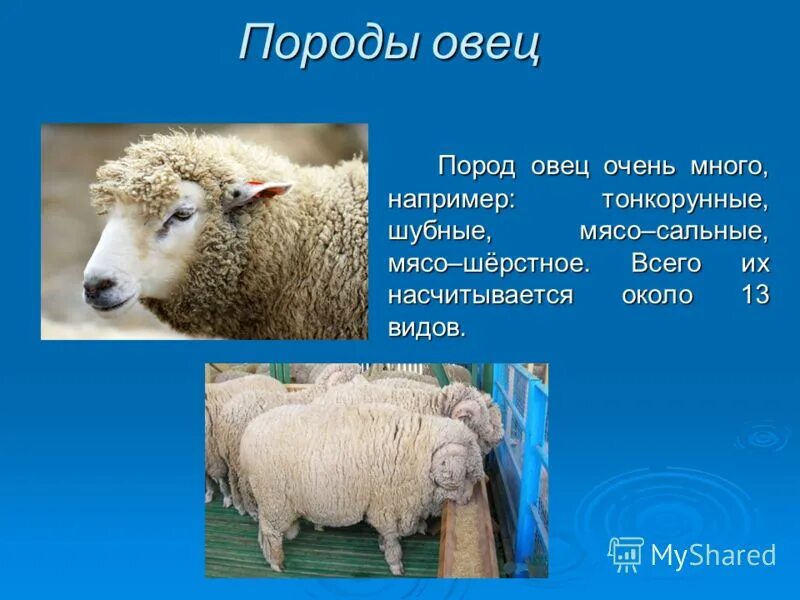 Породы овец

Пород овец очень много, например: тонкорунные, шубные, мясо–сальные, мясо–шёрстное. Всего их насчитывается около 13 видов.

MyShared